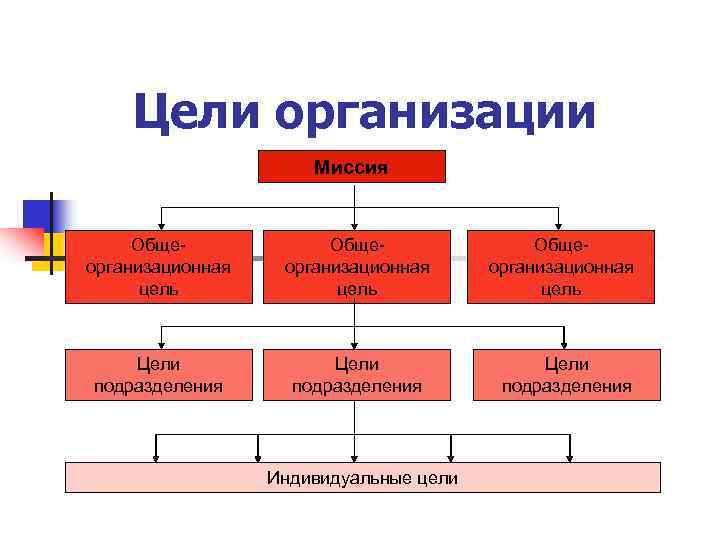 Цели организации

Миссия

Обще-организационная цель

Обще-организационная цель

Обще-организационная цель

Цели подразделения

Цели подразделения

Цели подразделения

Индивидуальные цели